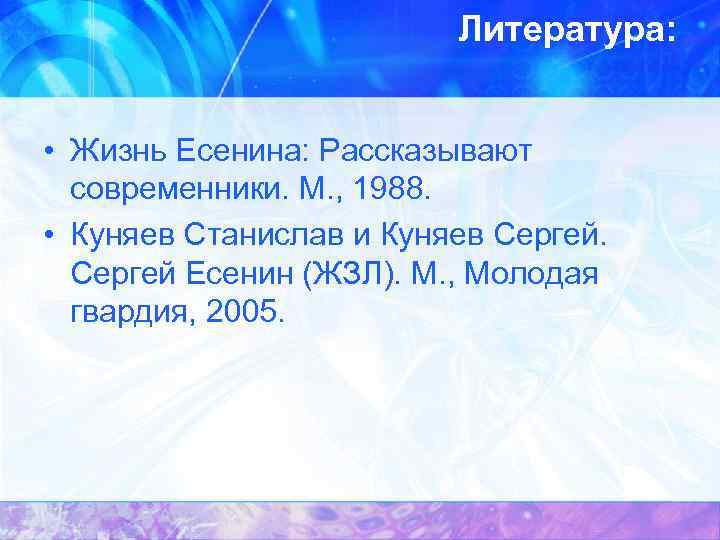 Литература:

• Жизнь Есенина: Рассказывают современники. М., 1988.
• Куняев Станислав и Куняев Сергей. Сергей Есенин (ЖЗЛ). М., Молодая гвардия, 2005.